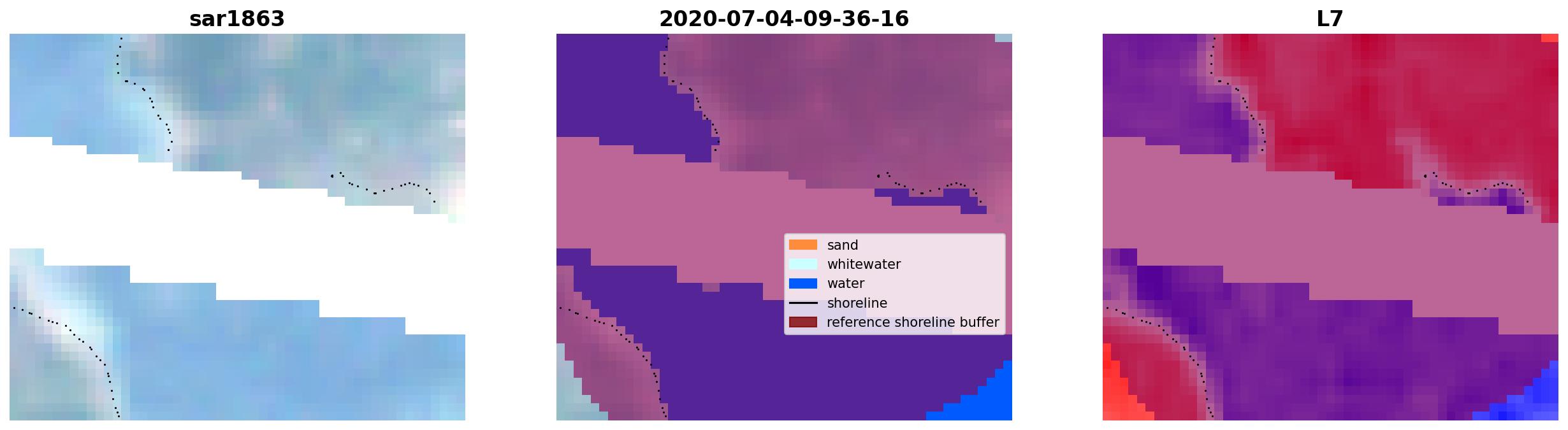 sar1863

2020-07-04-09-36-16

sand
whitewater
water
shoreline
reference shoreline buffer

L7